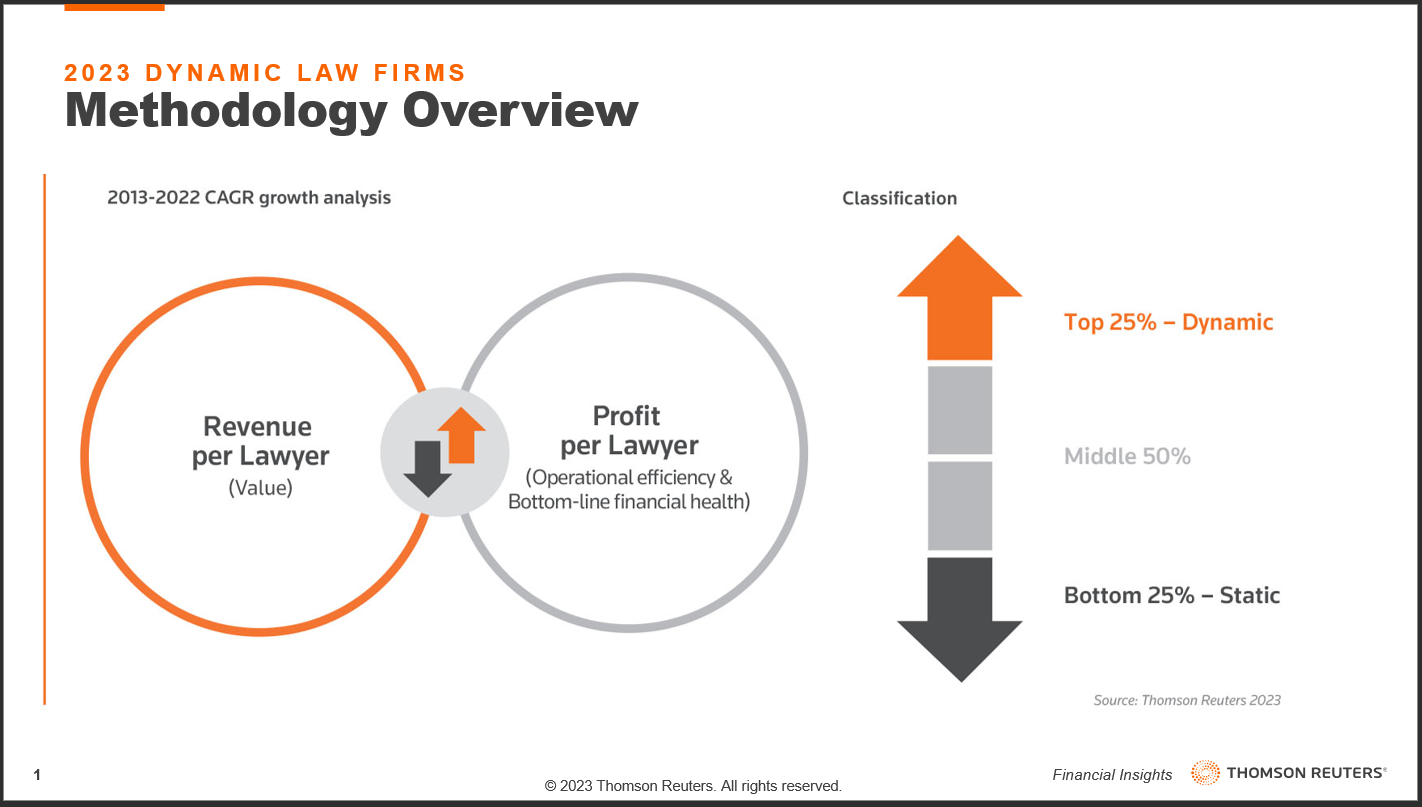 2023 DYNAMIC LAW FIRMS
Methodology Overview

2013-2022 CAGR growth analysis

Revenue per Lawyer
(Value)

Profit per Lawyer
(Operational efficiency & Bottom-line financial health)

Classification

Top 25% – Dynamic

Middle 50%

Bottom 25% – Static

Source: Thomson Reuters 2023

1

© 2023 Thomson Reuters. All rights reserved.

Financial Insights

THOMSON REUTERS®